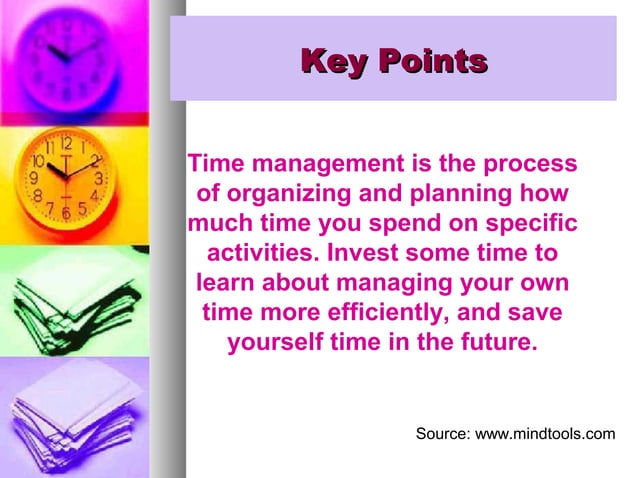 Key Points

Time management is the process of organizing and planning how much time you spend on specific activities. Invest some time to learn about managing your own time more efficiently, and save yourself time in the future.

Source: www.mindtools.com